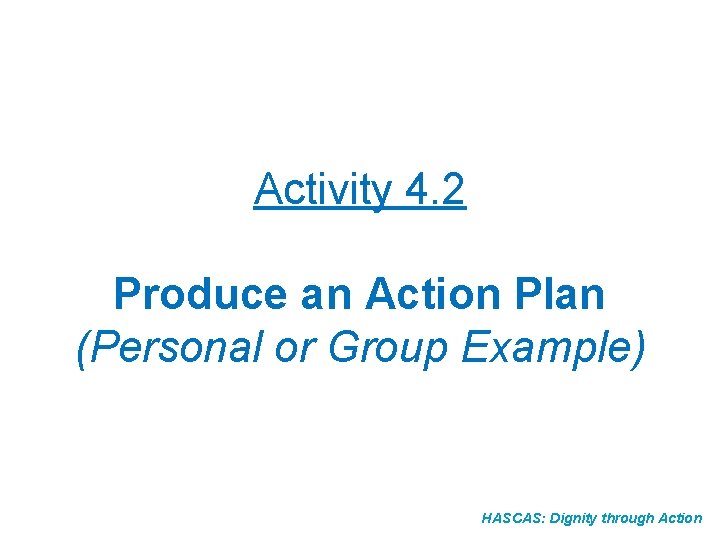 Activity 4.2

Produce an Action Plan
(Personal or Group Example)

HASCAS: Dignity through Action